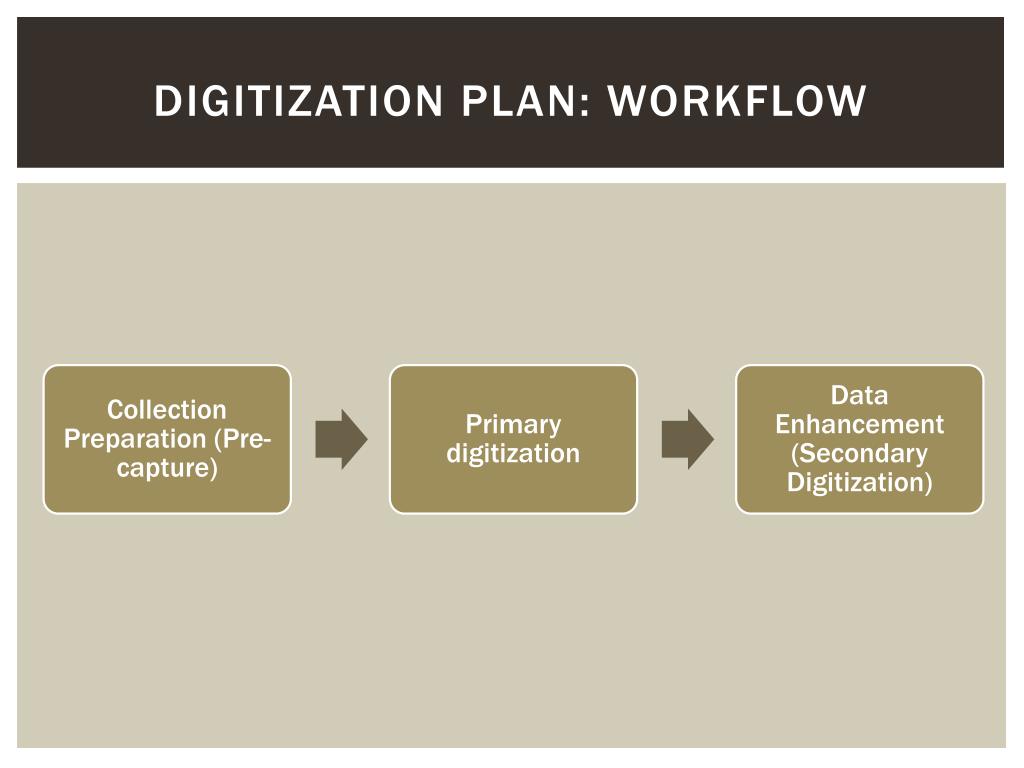 DIGITIZATION PLAN: WORKFLOW

Collection Preparation (Pre-capture)

Primary digitization

Data Enhancement (Secondary Digitization)